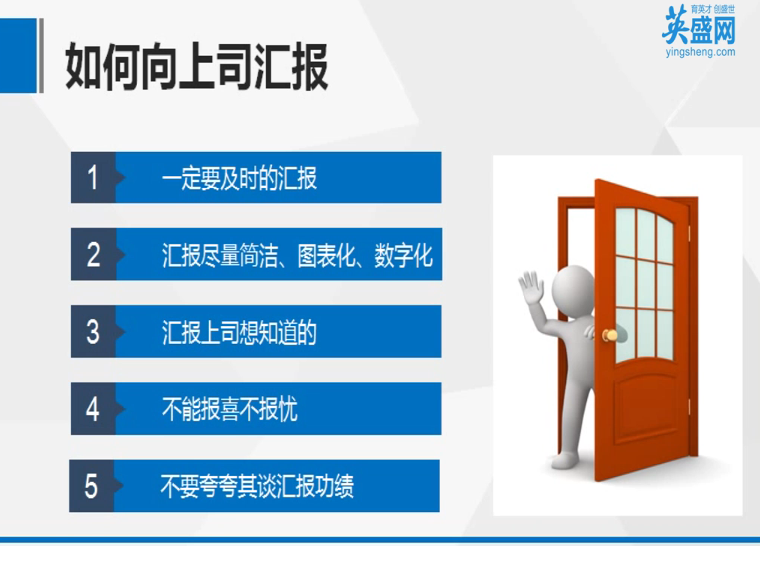 育英才 创盛世
英盛网
yingsheng.com

如何向上司汇报

1 一定要及时的汇报

2 汇报尽量简洁、图表化、数字化

3 汇报上司想知道的

4 不能报喜不报忧

5 不要夸夸其谈汇报功绩